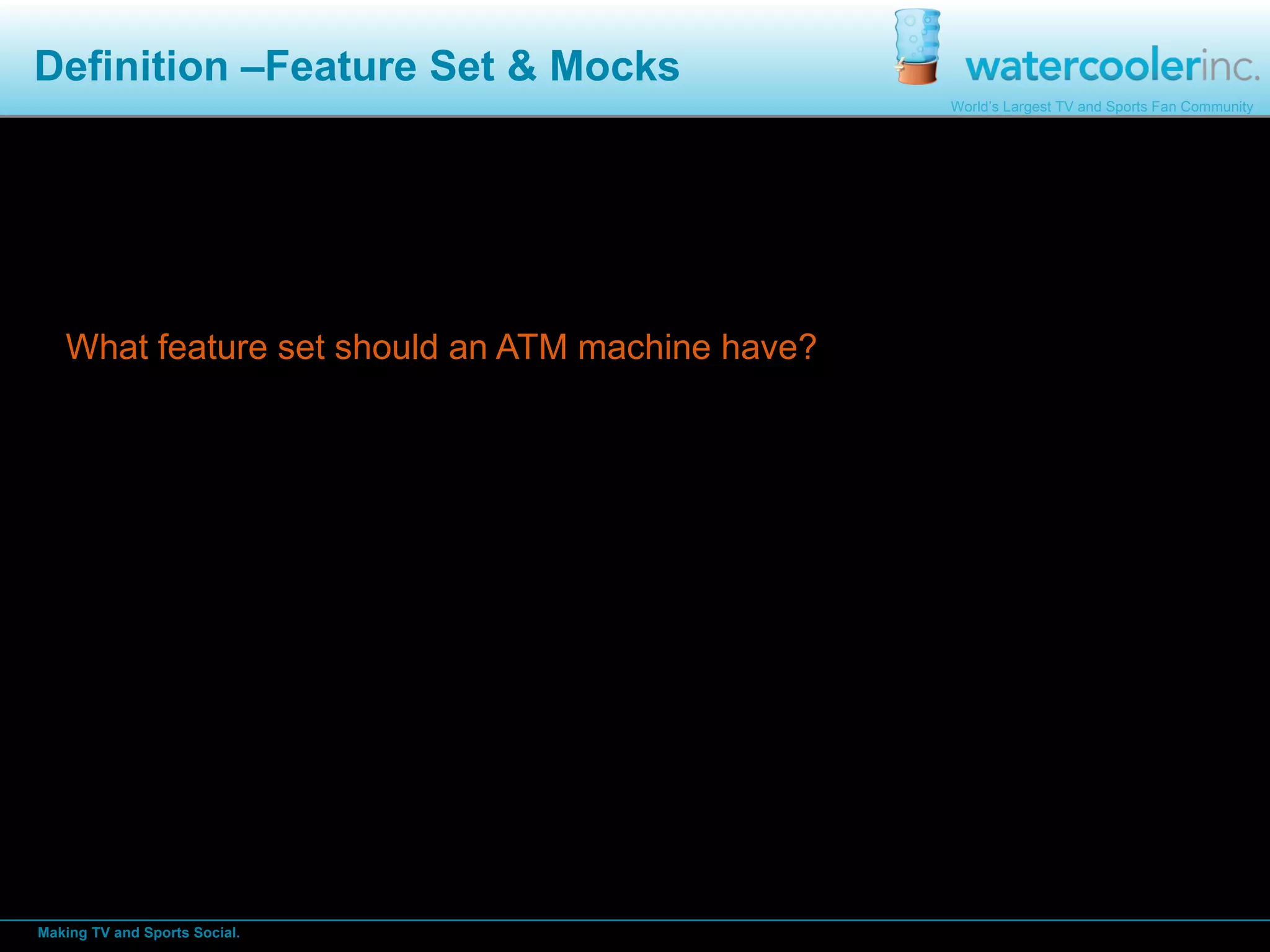 Definition –Feature Set & Mocks

watercoolerinc.

World's Largest TV and Sports Fan Community

What feature set should an ATM machine have?

Making TV and Sports Social.